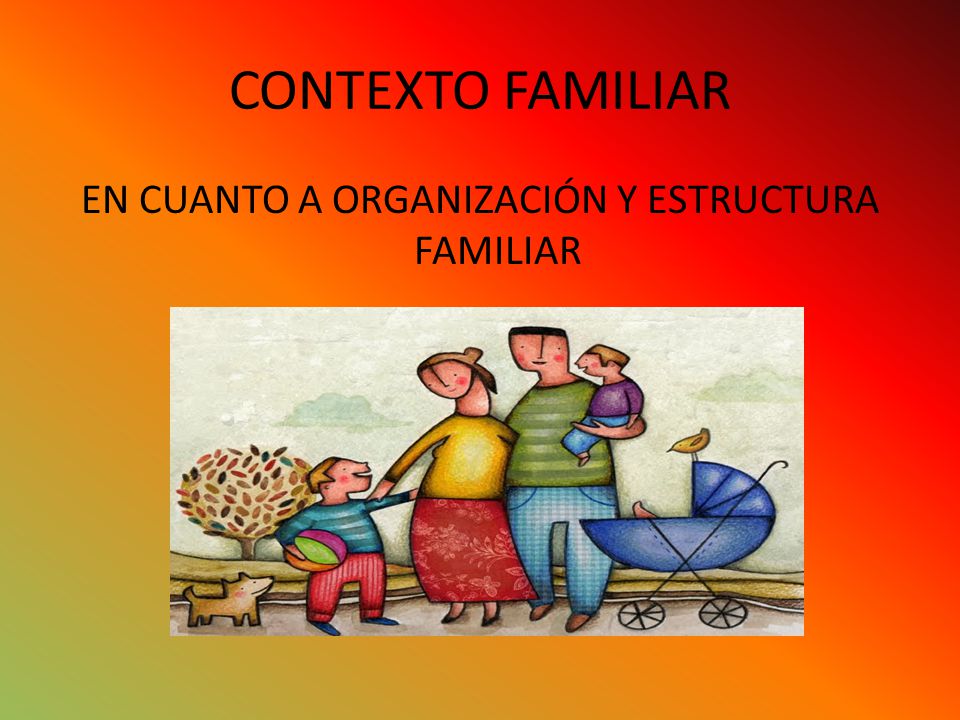 CONTEXTO FAMILIAR

EN CUANTO A ORGANIZACIÓN Y ESTRUCTURA FAMILIAR